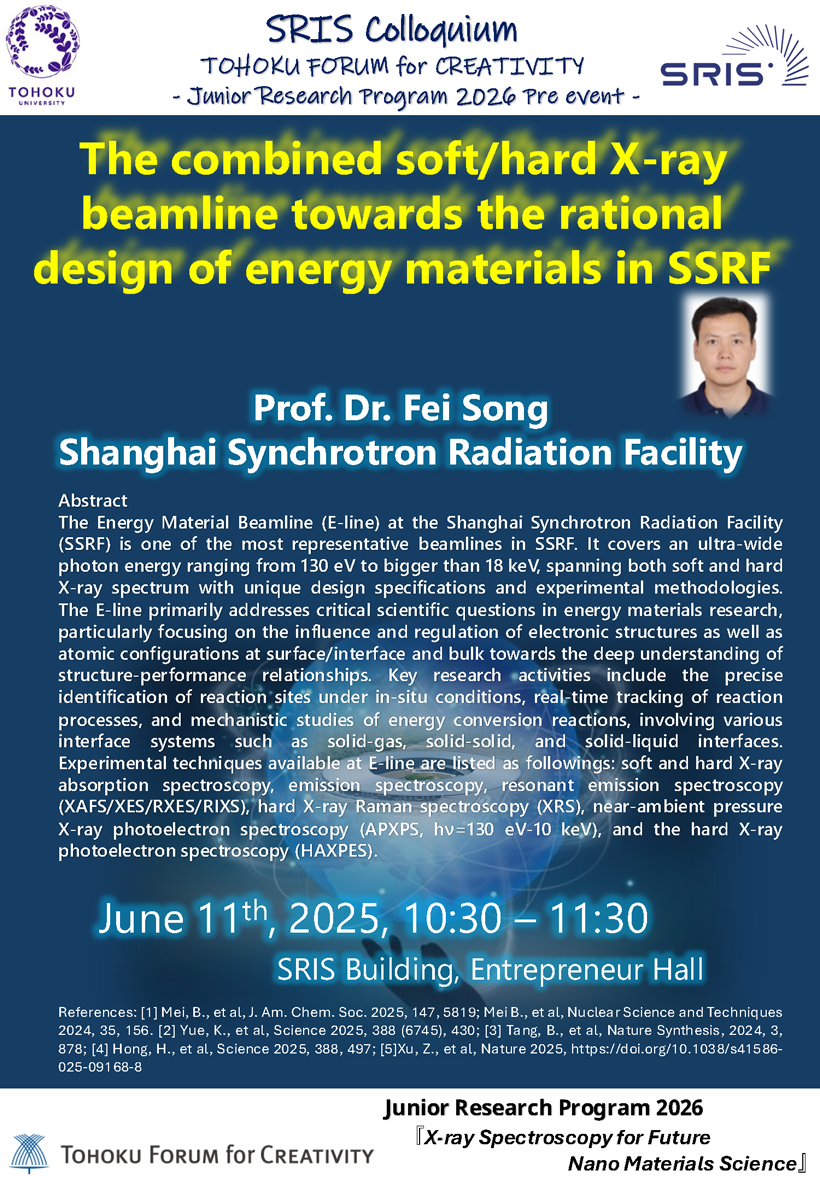 TOHOKU UNIVERSITY

SRIS Colloquium
TOHOKU FORUM for CREATIVITY
- Junior Research Program 2026 Pre event -

SRIS

The combined soft/hard X-ray beamline towards the rational design of energy materials in SSRF

Prof. Dr. Fei Song
Shanghai Synchrotron Radiation Facility

Abstract
The Energy Material Beamline (E-line) at the Shanghai Synchrotron Radiation Facility (SSRF) is one of the most representative beamlines in SSRF. It covers an ultra-wide photon energy ranging from 130 eV to bigger than 18 keV, spanning both soft and hard X-ray spectrum with unique design specifications and experimental methodologies. The E-line primarily addresses critical scientific questions in energy materials research, particularly focusing on the influence and regulation of electronic structures as well as atomic configurations at surface/interface and bulk towards the deep understanding of structure-performance relationships. Key research activities include the precise identification of reaction sites under in-situ conditions, real-time tracking of reaction processes, and mechanistic studies of energy conversion reactions, involving various interface systems such as solid-gas, solid-solid, and solid-liquid interfaces. Experimental techniques available at E-line are listed as followings: soft and hard X-ray absorption spectroscopy, emission spectroscopy, resonant emission spectroscopy (XAFS/XES/RXES/RIXS), hard X-ray Raman spectroscopy (XRS), near-ambient pressure X-ray photoelectron spectroscopy (APXPS, hν=130 eV-10 keV), and the hard X-ray photoelectron spectroscopy (HAXPES).

June 11$^{th}$, 2025, 10:30 – 11:30
SRIS Building, Entrepreneur Hall

References: [1] Mei, B., et al, J. Am. Chem. Soc. 2025, 147, 5819; Mei B., et al, Nuclear Science and Techniques 2024, 35, 156. [2] Yue, K., et al, Science 2025, 388 (6745), 430; [3] Tang, B., et al, Nature Synthesis, 2024, 3, 878; [4] Hong, H., et al, Science 2025, 388, 497; [5]Xu, Z., et al, Nature 2025, https://doi.org/10.1038/s41586-025-09168-8

TOHOKU FORUM for CREATIVITY

Junior Research Program 2026
『X-ray Spectroscopy for Future Nano Materials Science』